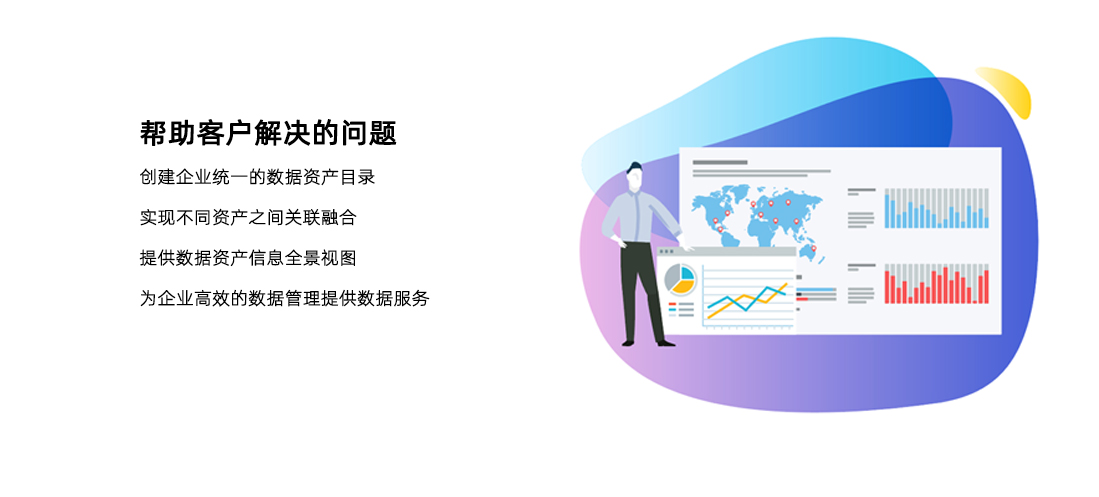 帮助客户解决的问题

创建企业统一的数据资产目录

实现不同资产之间关联融合

提供数据资产信息全景视图

为企业高效的数据管理提供数据服务